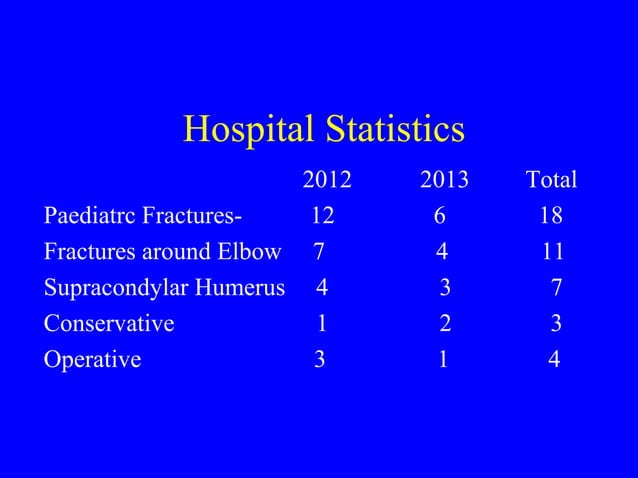 Hospital Statistics

| | 2012 | 2013 | Total |
|---|---|---|---|
| Paediatrc Fractures- | 12 | 6 | 18 |
| Fractures around Elbow | 7 | 4 | 11 |
| Supracondylar Humerus | 4 | 3 | 7 |
| Conservative | 1 | 2 | 3 |
| Operative | 3 | 1 | 4 |